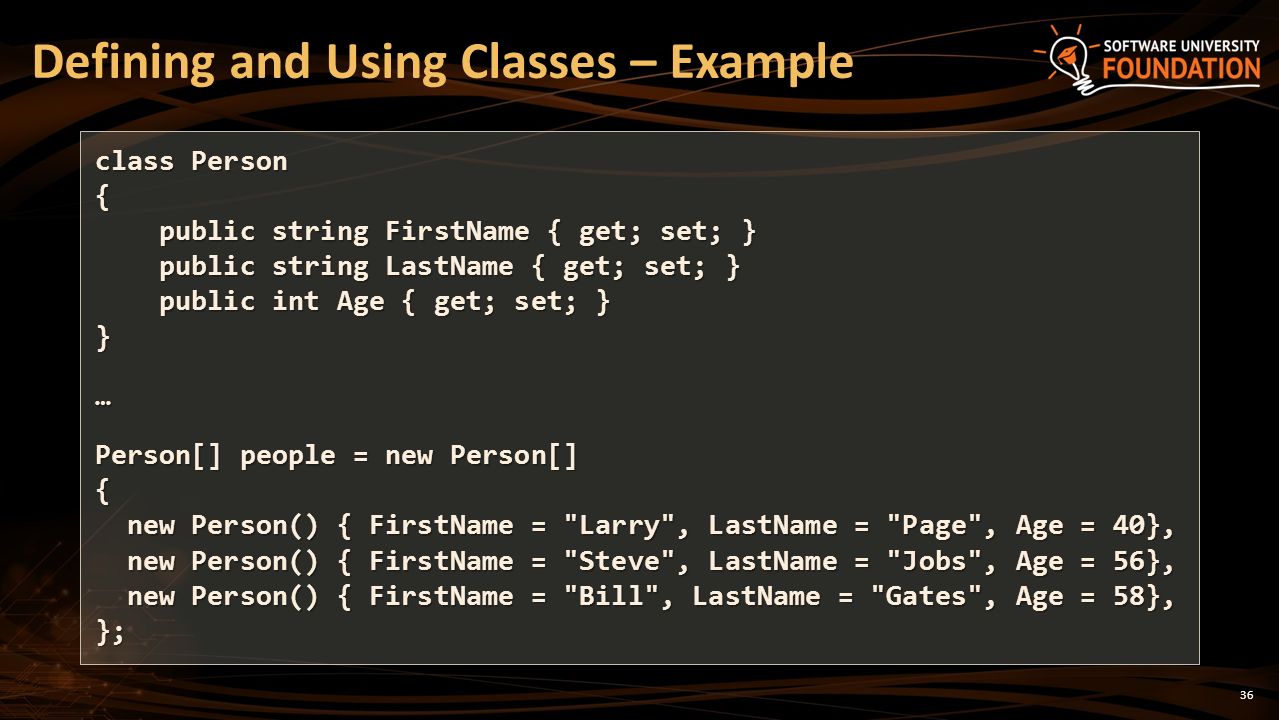 Defining and Using Classes – Example

SOFTWARE UNIVERSITY FOUNDATION

class Person
{
    public string FirstName { get; set; }
    public string LastName { get; set; }
    public int Age { get; set; }
}

…

Person[] people = new Person[]
{
  new Person() { FirstName = "Larry", LastName = "Page", Age = 40},
  new Person() { FirstName = "Steve", LastName = "Jobs", Age = 56},
  new Person() { FirstName = "Bill", LastName = "Gates", Age = 58},
};

36